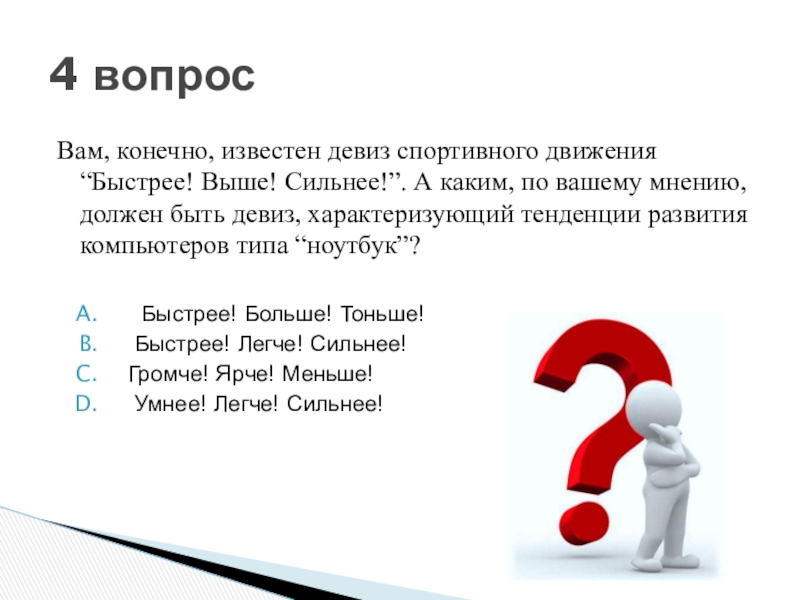 4 вопрос

Вам, конечно, известен девиз спортивного движения “Быстрее! Выше! Сильнее!”. А каким, по вашему мнению, должен быть девиз, характеризующий тенденции развития компьютеров типа “ноутбук”?

A. Быстрее! Больше! Тоньше!
B. Быстрее! Легче! Сильнее!
C. Громче! Ярче! Меньше!
D. Умнее! Легче! Сильнее!